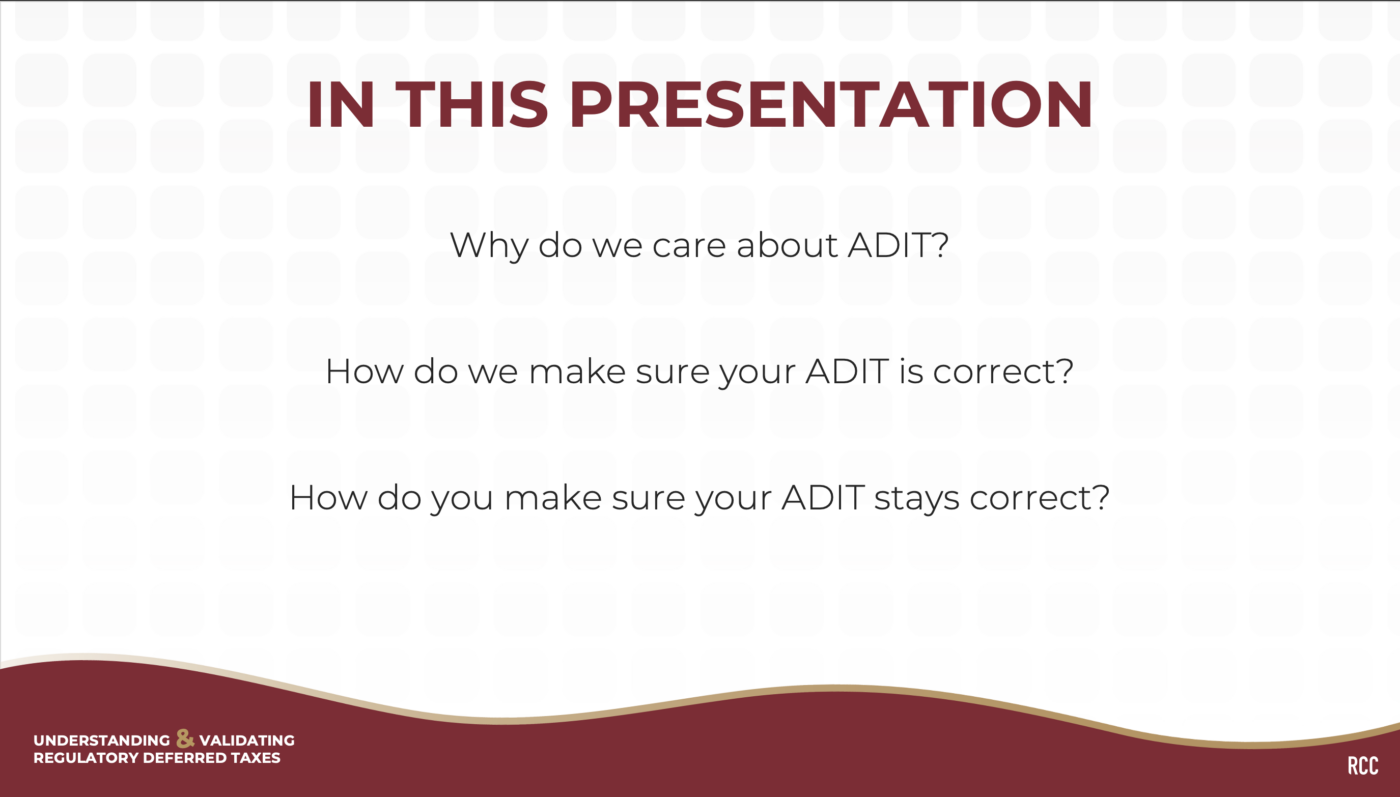 IN THIS PRESENTATION

Why do we care about ADIT?

How do we make sure your ADIT is correct?

How do you make sure your ADIT stays correct?

UNDERSTANDING & VALIDATING REGULATORY DEFERRED TAXES

RCC